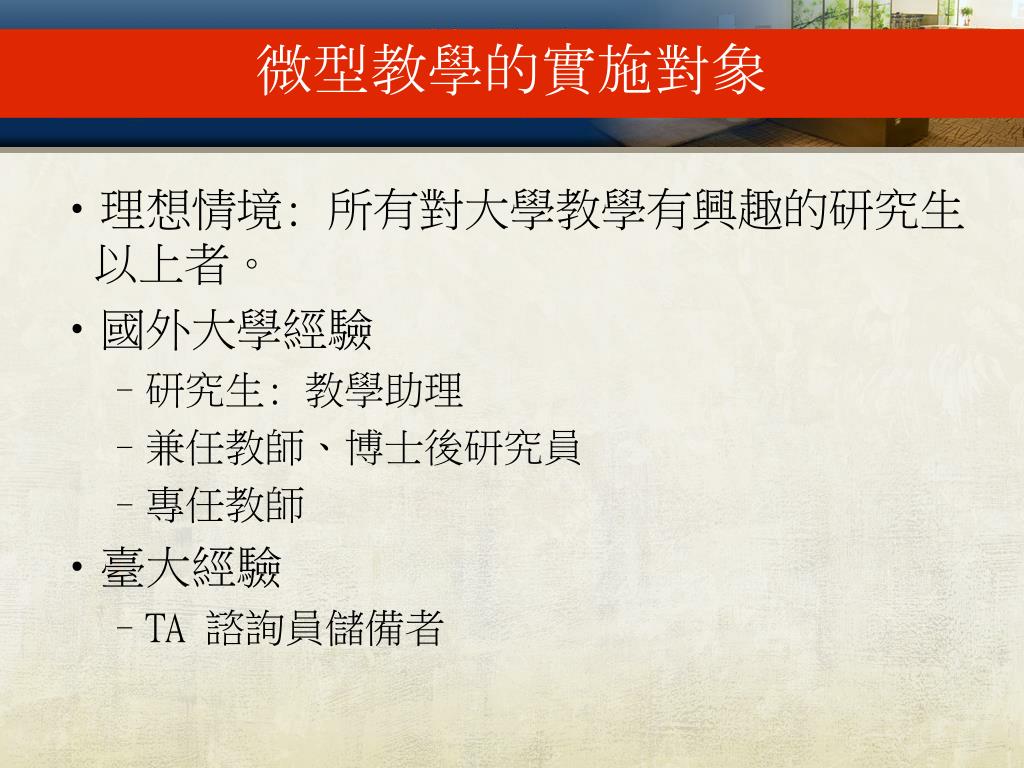 微型教學的實施對象

• 理想情境: 所有對大學教學有興趣的研究生以上者。
• 國外大學經驗
  – 研究生: 教學助理
  – 兼任教師、博士後研究員
  – 專任教師
• 臺大經驗
  – TA 諮詢員儲備者